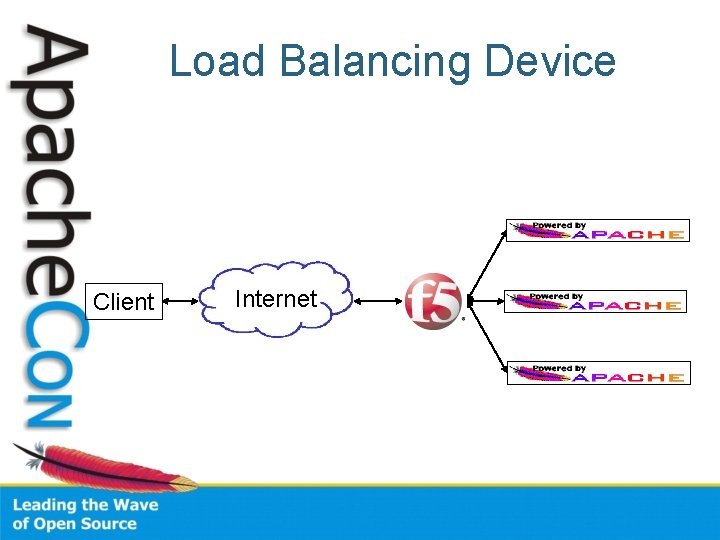 ApacheCon

Load Balancing Device

Client

Internet

f5

Powered by APACHE

Powered by APACHE

Powered by APACHE

Leading the Wave of Open Source